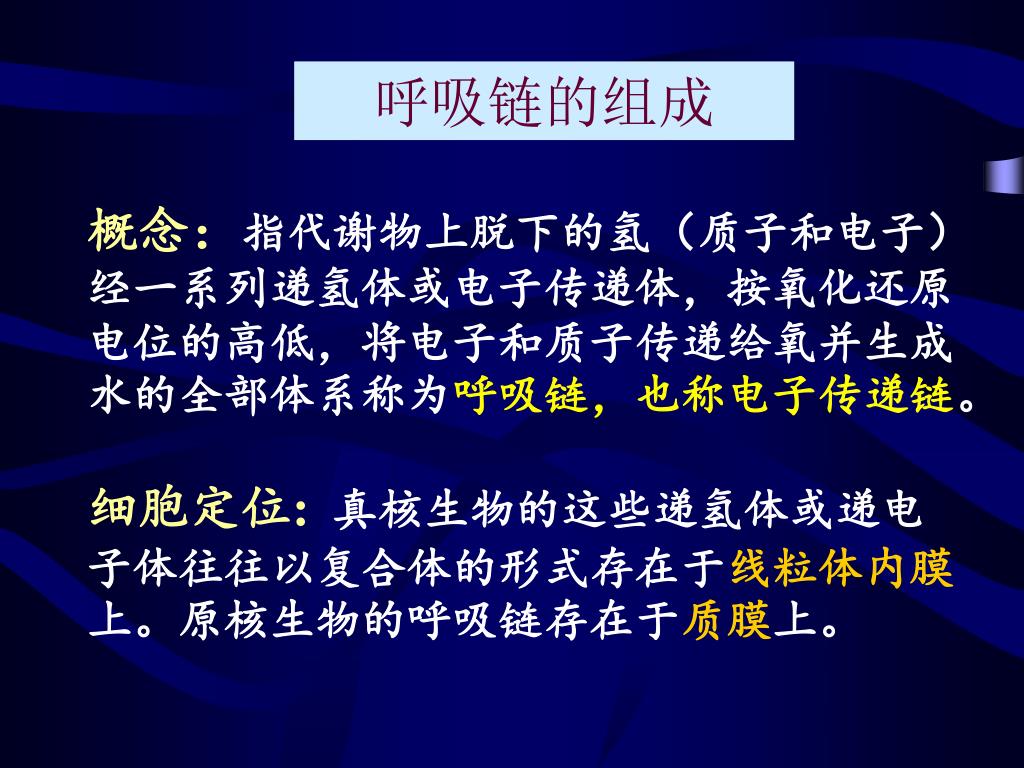 呼吸链的组成

概念：指代谢物上脱下的氢（质子和电子）经一系列递氢体或电子传递体，按氧化还原电位的高低，将电子和质子传递给氧并生成水的全部体系称为呼吸链，也称电子传递链。

细胞定位：真核生物的这些递氢体或递电子体往往以复合体的形式存在于线粒体内膜上。原核生物的呼吸链存在于质膜上。